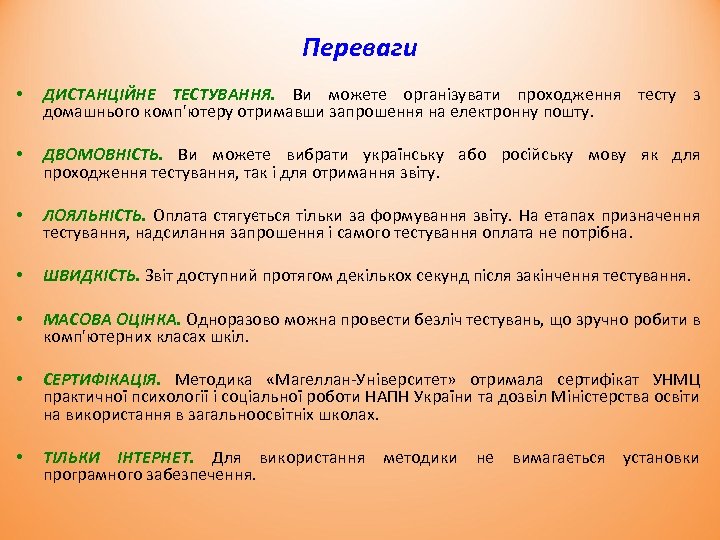 Переваги

• ДИСТАНЦІЙНЕ ТЕСТУВАННЯ. Ви можете організувати проходження тесту з домашнього комп'ютеру отримавши запрошення на електронну пошту.

• ДВОМОВНІСТЬ. Ви можете вибрати українську або російську мову як для проходження тестування, так і для отримання звіту.

• ЛОЯЛЬНІСТЬ. Оплата стягується тільки за формування звіту. На етапах призначення тестування, надсилання запрошення і самого тестування оплата не потрібна.

• ШВИДКІСТЬ. Звіт доступний протягом декількох секунд після закінчення тестування.

• МАСОВА ОЦІНКА. Одноразово можна провести безліч тестувань, що зручно робити в комп'ютерних класах шкіл.

• СЕРТИФІКАЦІЯ. Методика «Магеллан-Університет» отримала сертифікат УНМЦ практичної психології і соціальної роботи НАПН України та дозвіл Міністерства освіти на використання в загальноосвітніх школах.

• ТІЛЬКИ ІНТЕРНЕТ. Для використання методики не вимагається установки програмного забезпечення.